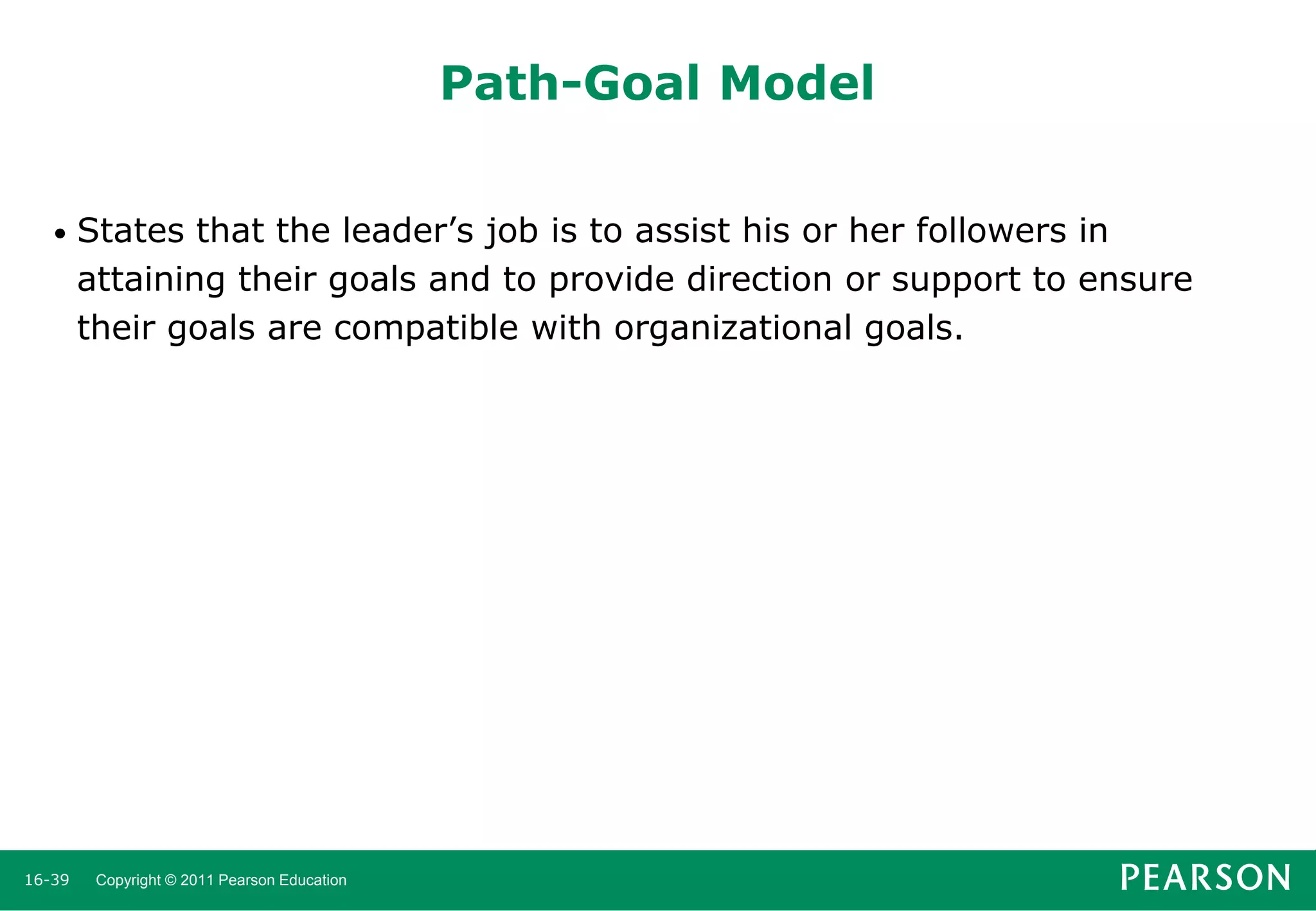 Path-Goal Model

• States that the leader’s job is to assist his or her followers in attaining their goals and to provide direction or support to ensure their goals are compatible with organizational goals.

16-39 Copyright © 2011 Pearson Education

PEARSON